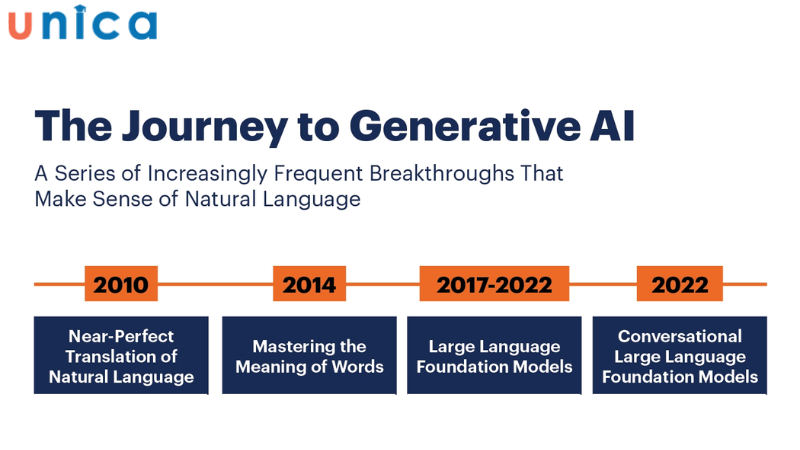 unica

The Journey to Generative AI

A Series of Increasingly Frequent Breakthroughs That Make Sense of Natural Language

2010

Near-Perfect Translation of Natural Language

2014

Mastering the Meaning of Words

2017-2022

Large Language Foundation Models

2022

Conversational Large Language Foundation Models